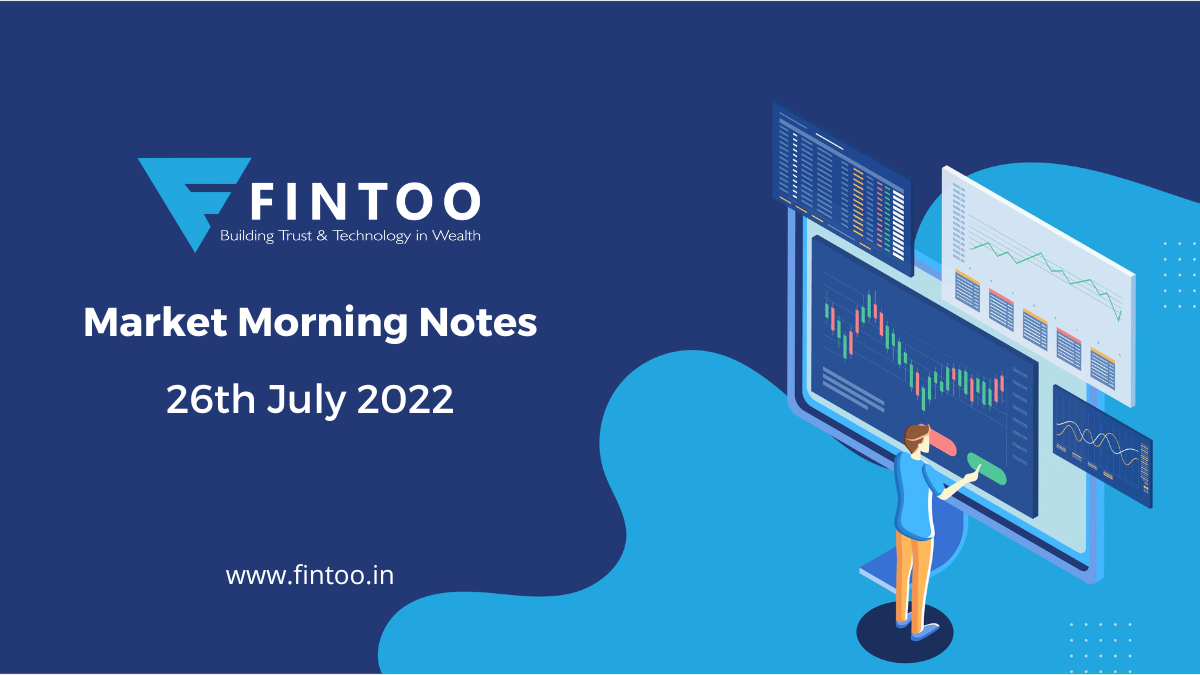 FINTOO
Building Trust & Technology in Wealth

Market Morning Notes

26th July 2022

www.fintoo.in